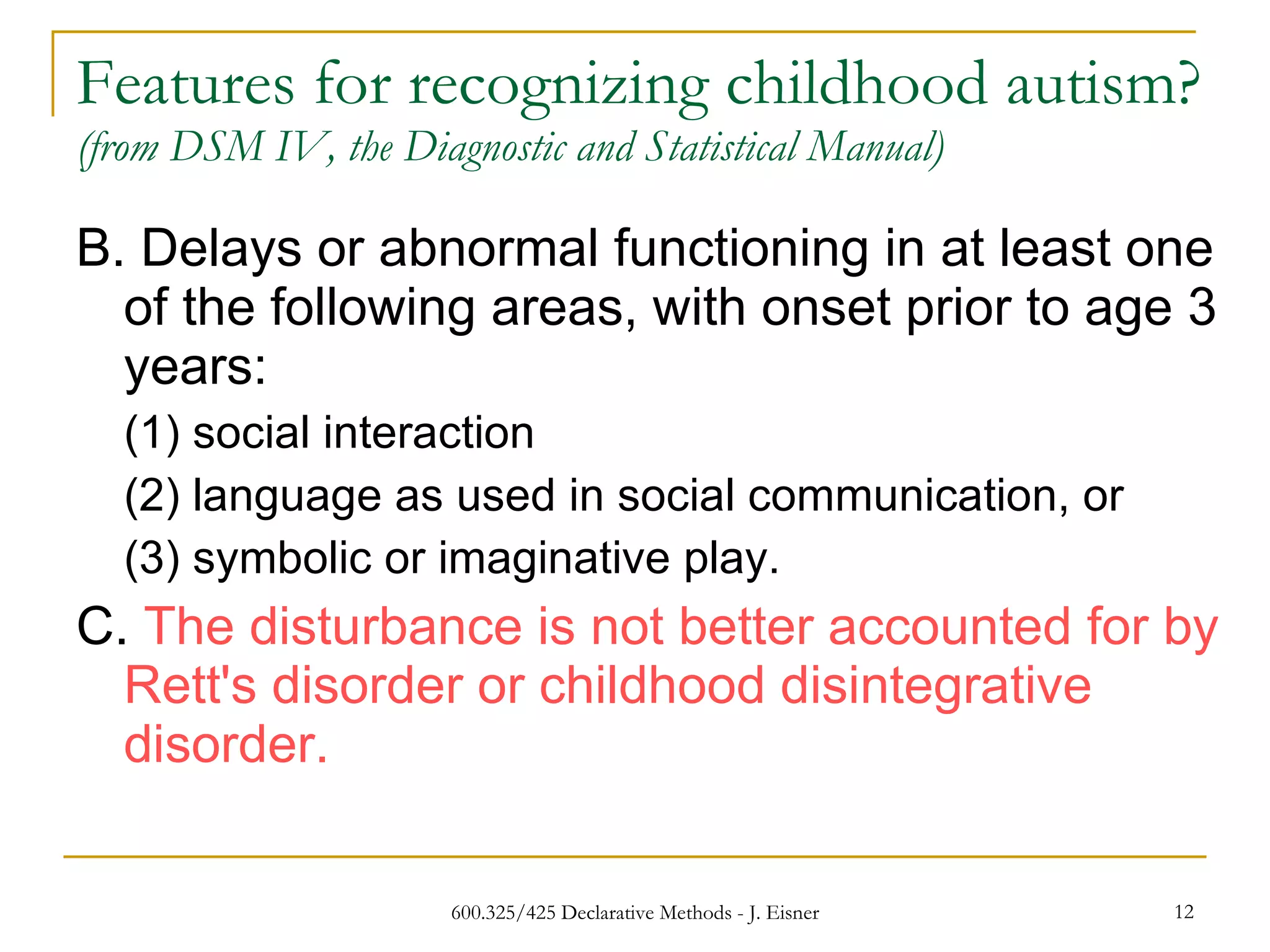 Features for recognizing childhood autism?
(from DSM IV, the Diagnostic and Statistical Manual)

B. Delays or abnormal functioning in at least one of the following areas, with onset prior to age 3 years:

(1) social interaction

(2) language as used in social communication, or

(3) symbolic or imaginative play.

C. The disturbance is not better accounted for by Rett's disorder or childhood disintegrative disorder.

600.325/425 Declarative Methods - J. Eisner

12